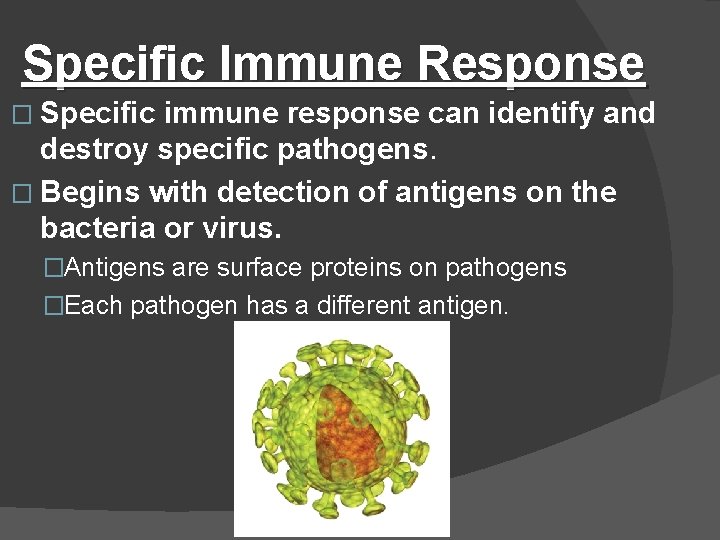 Specific Immune Response

□ Specific immune response can identify and destroy specific pathogens.

□ Begins with detection of antigens on the bacteria or virus.

□Antigens are surface proteins on pathogens

□Each pathogen has a different antigen.